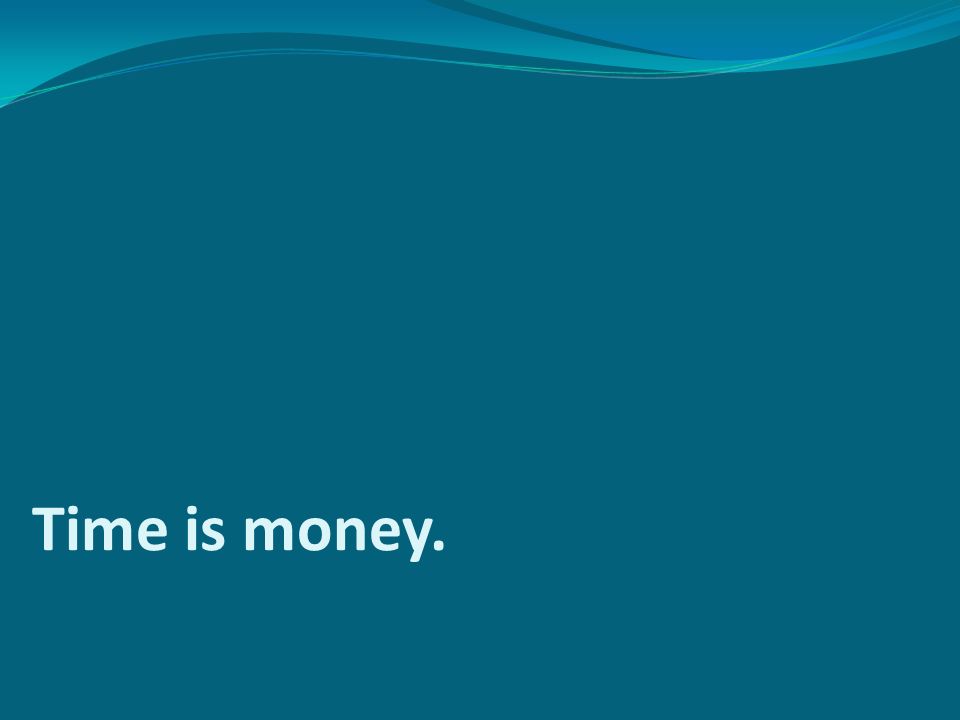 Time is money.